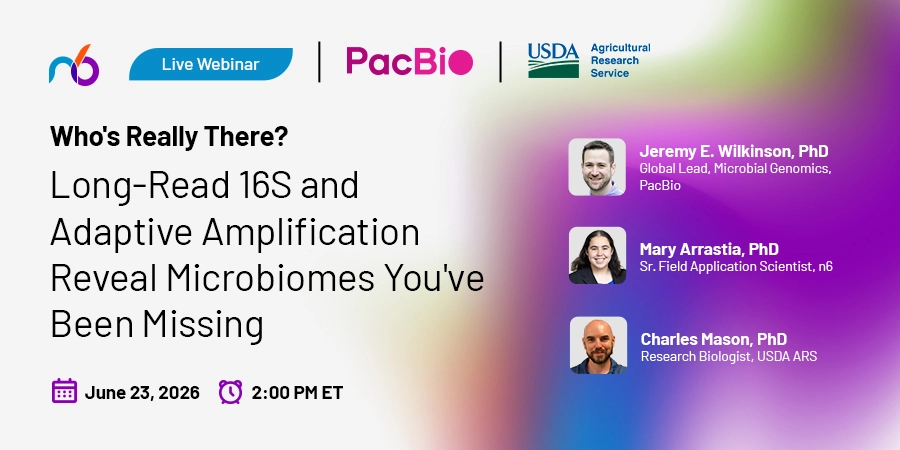 n6

Live Webinar

PacBio

USDA Agricultural Research Service

Who's Really There?

Long-Read 16S and Adaptive Amplification Reveal Microbiomes You've Been Missing

June 23, 2026 2:00 PM ET

Jeremy E. Wilkinson, PhD
Global Lead, Microbial Genomics, PacBio

Mary Arrastia, PhD
Sr. Field Application Scientist, n6

Charles Mason, PhD
Research Biologist, USDA ARS